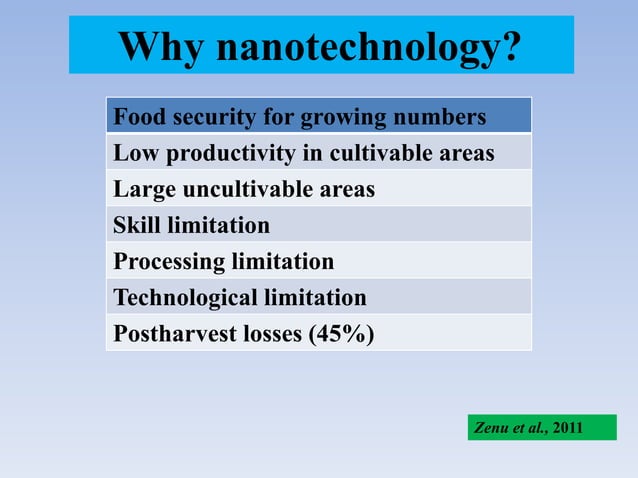 Why nanotechnology?

| Food security for growing numbers |
|---|
| Low productivity in cultivable areas |
| Large uncultivable areas |
| Skill limitation |
| Processing limitation |
| Technological limitation |
| Postharvest losses (45%) |

Zenu et al., 2011